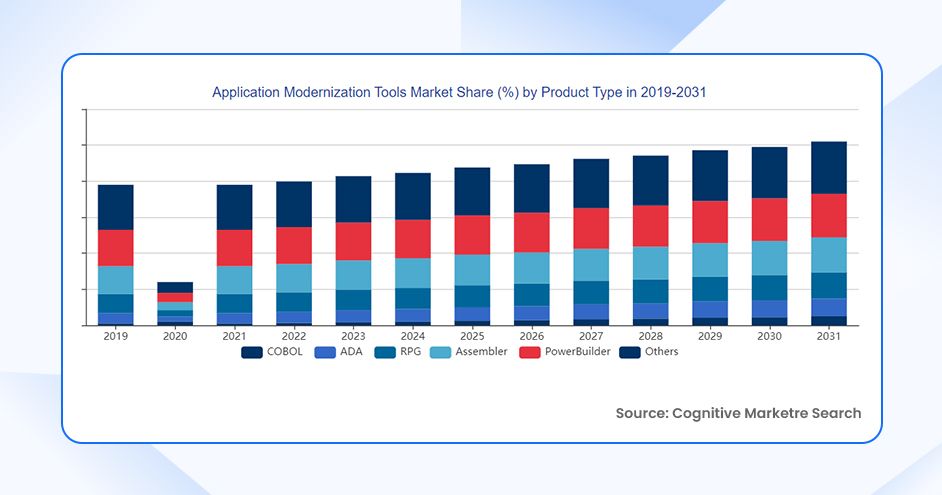 Application Modernization Tools Market Share (%) by Product Type in 2019-2031

2019 2020 2021 2022 2023 2024 2025 2026 2027 2028 2029 2030 2031

COBOL ADA RPG Assembler PowerBuilder Others

Source: Cognitive Marketre Search